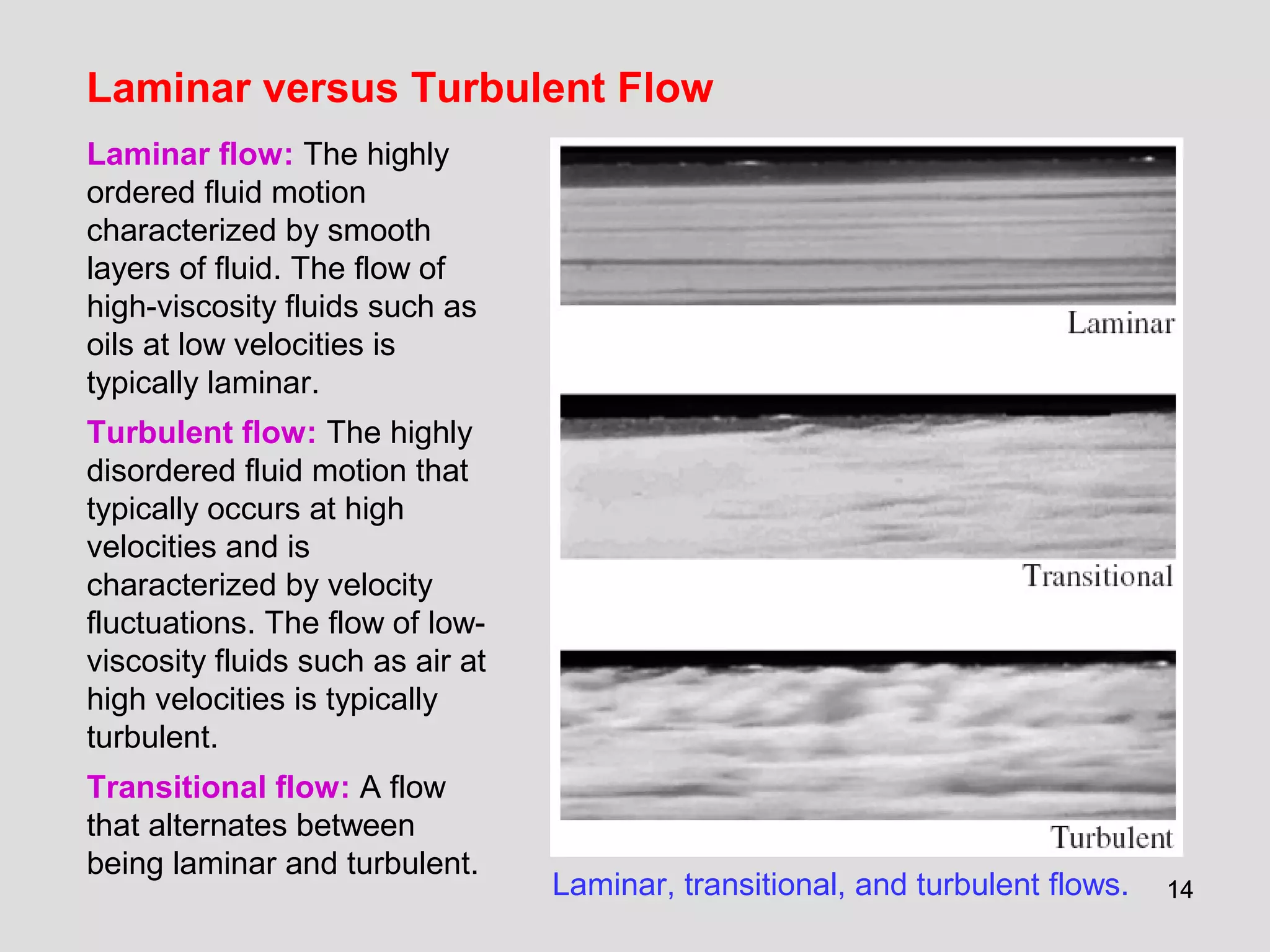 Laminar versus Turbulent Flow

Laminar flow: The highly ordered fluid motion characterized by smooth layers of fluid. The flow of high-viscosity fluids such as oils at low velocities is typically laminar.

Turbulent flow: The highly disordered fluid motion that typically occurs at high velocities and is characterized by velocity fluctuations. The flow of low-viscosity fluids such as air at high velocities is typically turbulent.

Transitional flow: A flow that alternates between being laminar and turbulent.

Laminar

Transitional

Turbulent

Laminar, transitional, and turbulent flows.

14